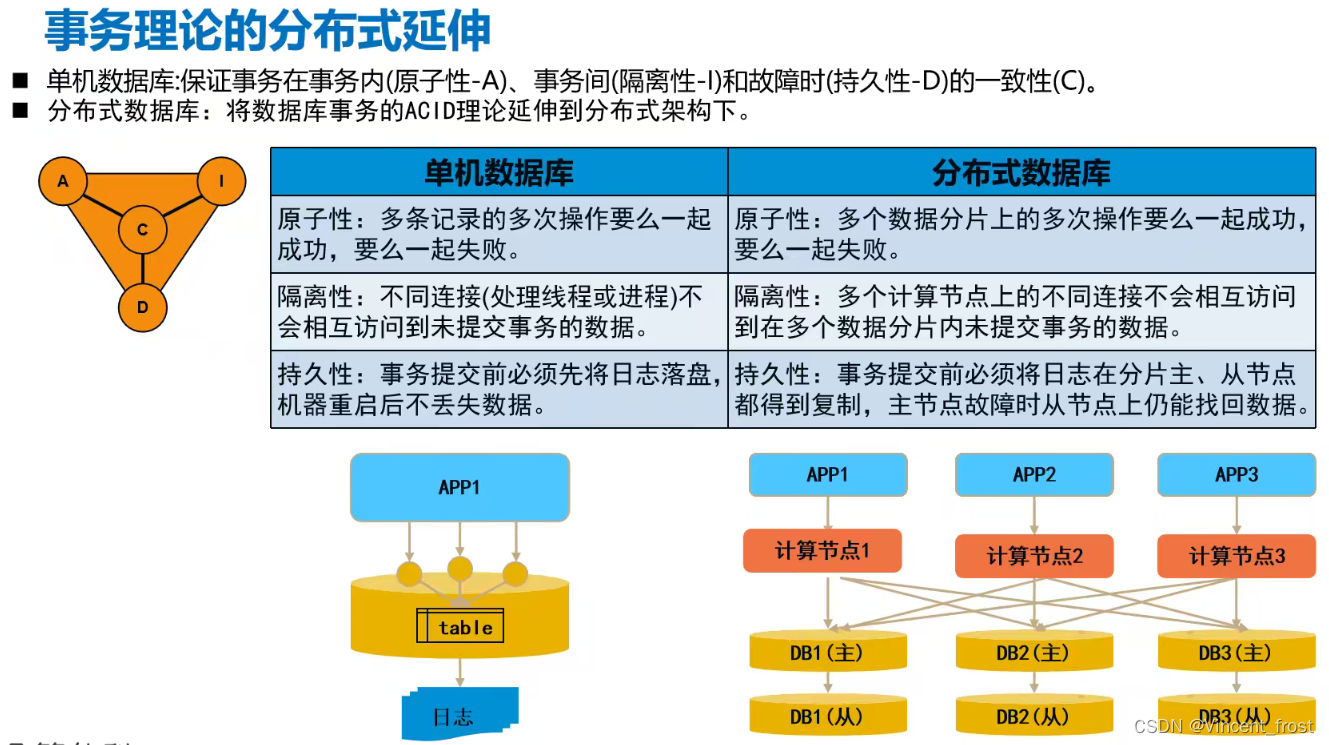 事务理论的分布式延伸

■ 单机数据库:保证事务在事务内(原子性-A)、事务间(隔离性-I)和故障时(持久性-D)的一致性(C)。
■ 分布式数据库：将数据库事务的ACID理论延伸到分布式架构下。

A
I
C
D

| 单机数据库 | 分布式数据库 |
|---|---|
| 原子性：多条记录的多次操作要么一起成功，要么一起失败。 | 原子性：多个数据分片上的多次操作要么一起成功，要么一起失败。 |
| 隔离性：不同连接(处理线程或进程)不会相互访问到未提交事务的数据。 | 隔离性：多个计算节点上的不同连接不会相互访问到在多个数据分片内未提交事务的数据。 |
| 持久性：事务提交前必须先将日志落盘，机器重启后不丢失数据。 | 持久性：事务提交前必须将日志在分片主、从节点都得到复制，主节点故障时从节点上仍能找回数据。 |

APP1
table
日志

APP1
APP2
APP3
计算节点1
计算节点2
计算节点3
DB1(主)
DB2(主)
DB3(主)
DB1(从)
DB2(从)
DB3(从)

CSDN @Vincent_frost